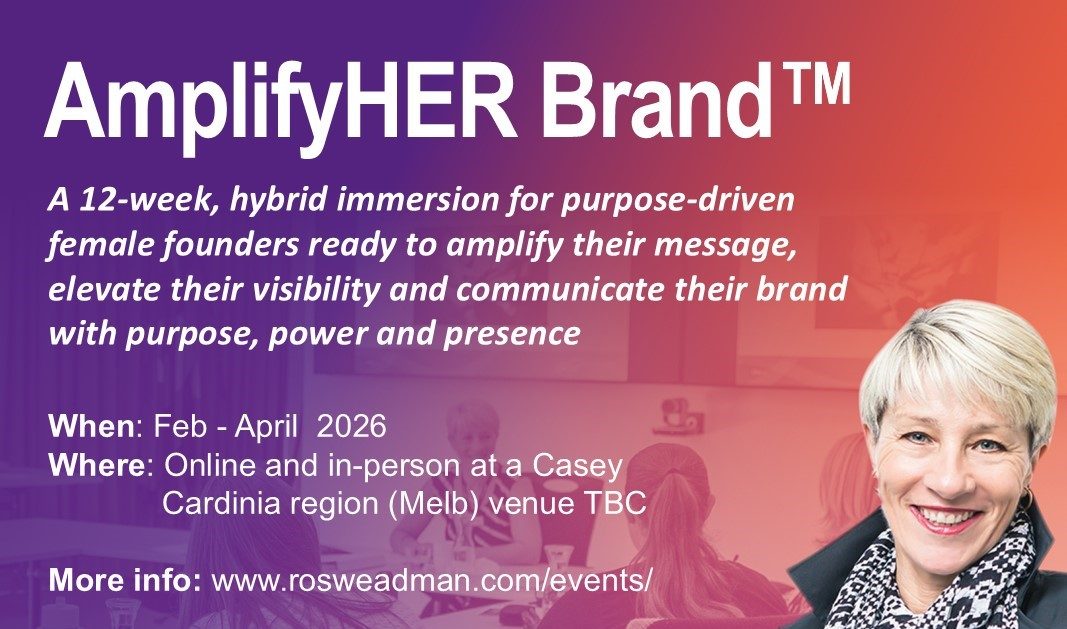 AmplifyHER Brand™

A 12-week, hybrid immersion for purpose-driven female founders ready to amplify their message, elevate their visibility and communicate their brand with purpose, power and presence

When: Feb - April 2026
Where: Online and in-person at a Casey Cardinia region (Melb) venue TBC

More info: www.rosweadman.com/events/